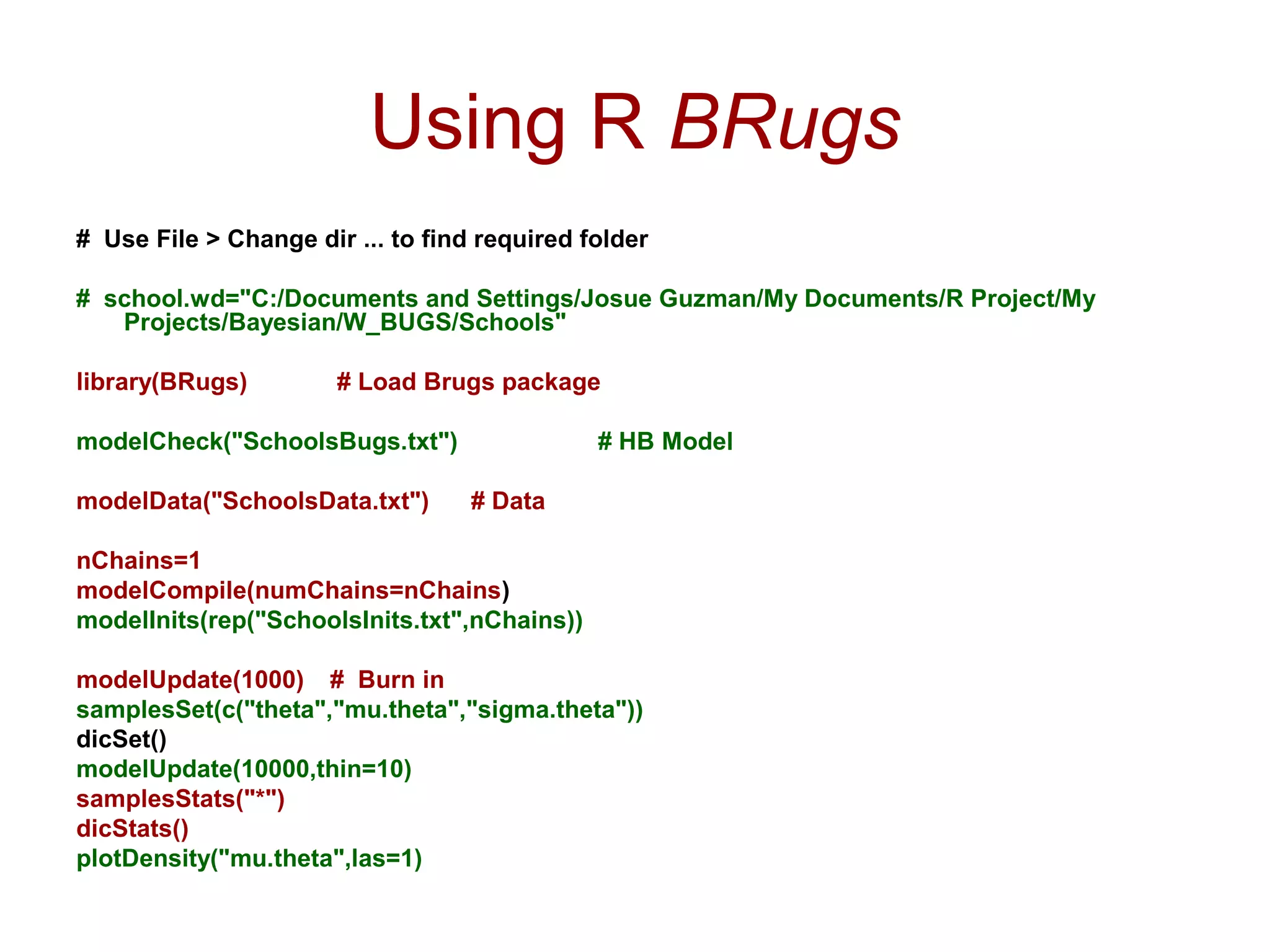 Using R BRugs

# Use File > Change dir ... to find required folder

# school.wd="C:/Documents and Settings/Josue Guzman/My Documents/R Project/My Projects/Bayesian/W_BUGS/Schools"

library(BRugs) # Load Brugs package

modelCheck("SchoolsBugs.txt") # HB Model

modelData("SchoolsData.txt") # Data

nChains=1
modelCompile(numChains=nChains)
modelInits(rep("SchoolsInits.txt",nChains))

modelUpdate(1000) # Burn in
samplesSet(c("theta","mu.theta","sigma.theta"))
dicSet()
modelUpdate(10000,thin=10)
samplesStats("*")
dicStats()
plotDensity("mu.theta",las=1)